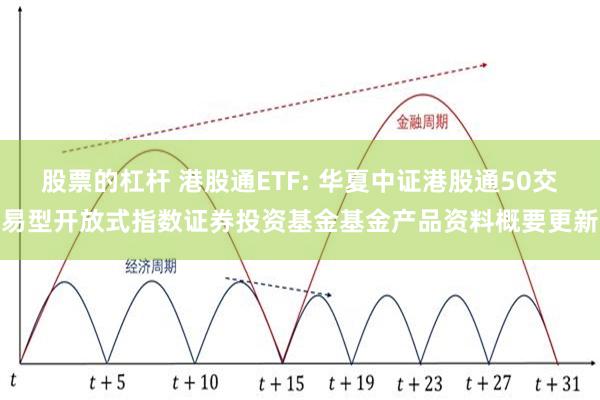 金融周期

股票的杠杆 港股通ETF: 华夏中证港股通50交易型开放式指数证券投资基金基金产品资料概要更新

经济周期

$t$ $t+5$ $t+10$ $t+15$ $t+19$ $t+23$ $t+27$ $t+31$